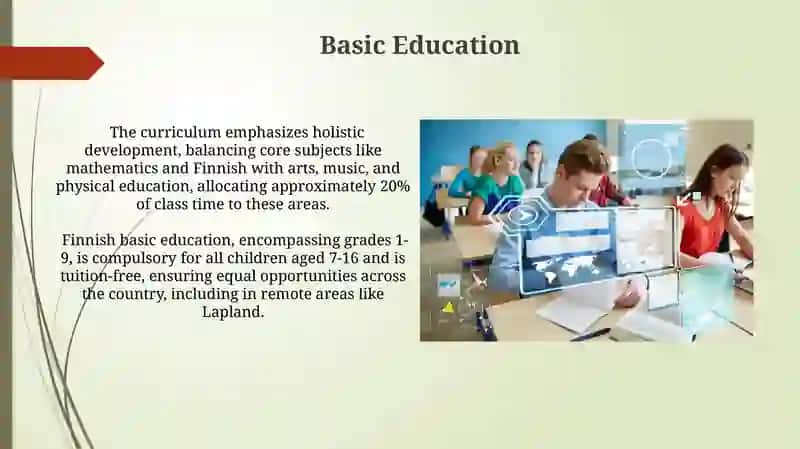 Basic Education

The curriculum emphasizes holistic development, balancing core subjects like mathematics and Finnish with arts, music, and physical education, allocating approximately 20% of class time to these areas.

Finnish basic education, encompassing grades 1-9, is compulsory for all children aged 7-16 and is tuition-free, ensuring equal opportunities across the country, including in remote areas like Lapland.